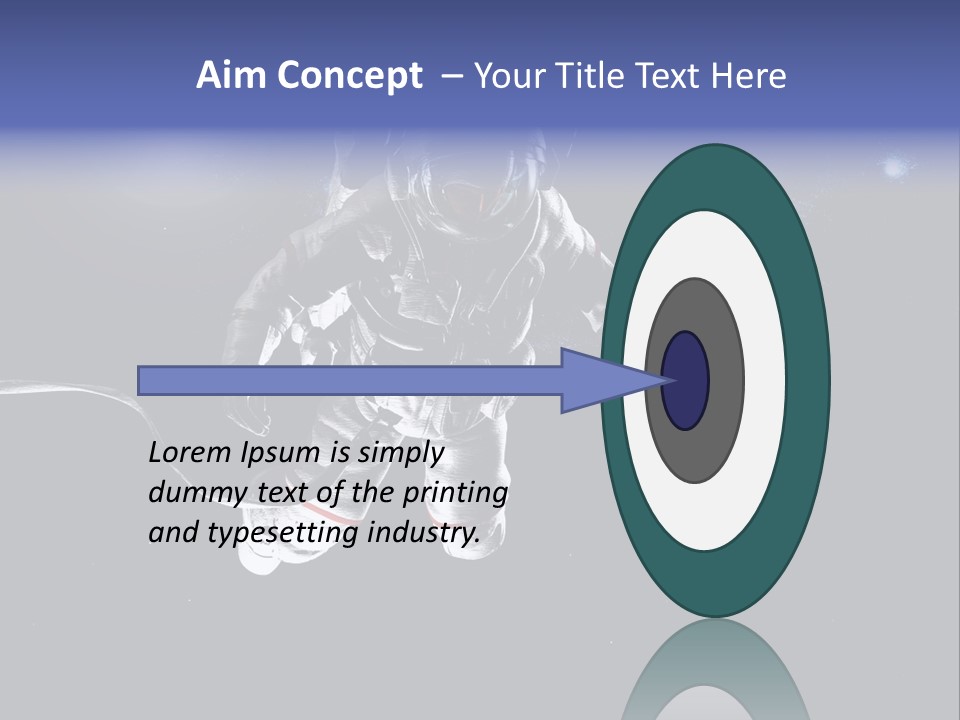 Aim Concept – Your Title Text Here

Lorem Ipsum is simply dummy text of the printing and typesetting industry.